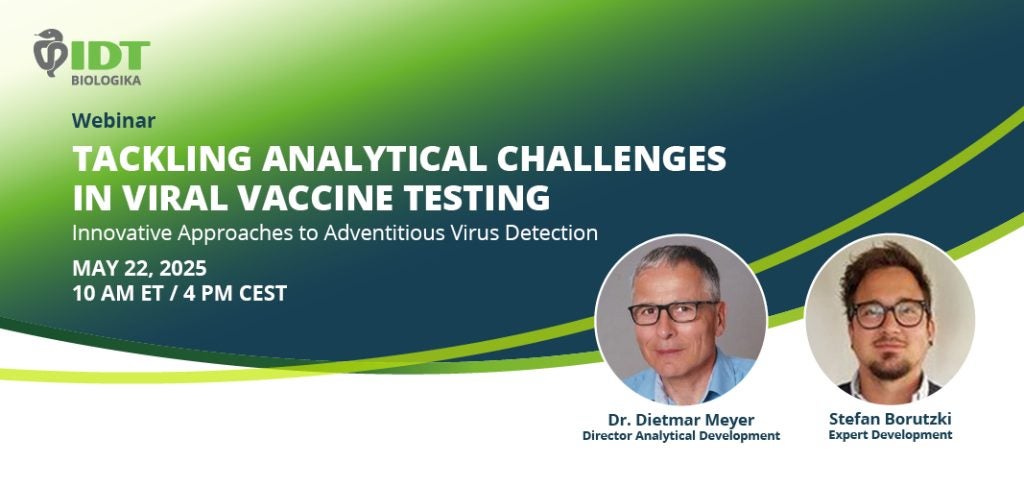 IDT
BIOLOGIKA

Webinar

TACKLING ANALYTICAL CHALLENGES IN VIRAL VACCINE TESTING

Innovative Approaches to Adventitious Virus Detection

MAY 22, 2025
10 AM ET / 4 PM CEST

Dr. Dietmar Meyer
Director Analytical Development

Stefan Borutzki
Expert Development